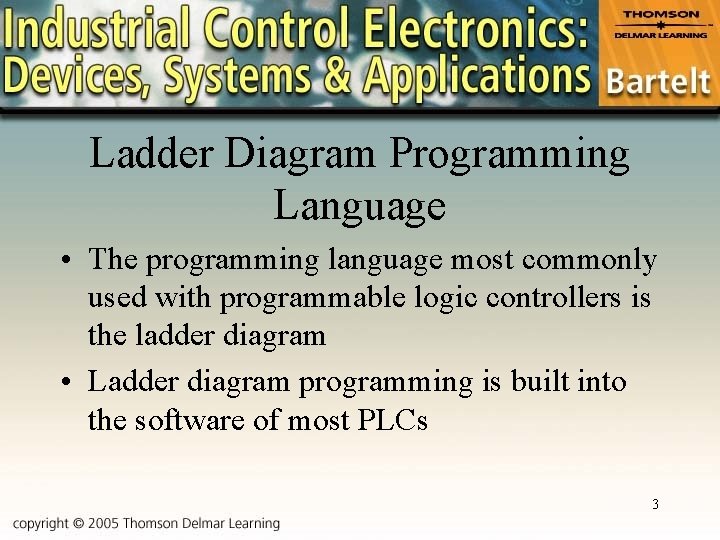 Industrial Control Electronics: Devices, Systems & Applications

THOMSON
DELMAR LEARNING
Bartelt

Ladder Diagram Programming Language

• The programming language most commonly used with programmable logic controllers is the ladder diagram

• Ladder diagram programming is built into the software of most PLCs

3

copyright © 2005 Thomson Delmar Learning